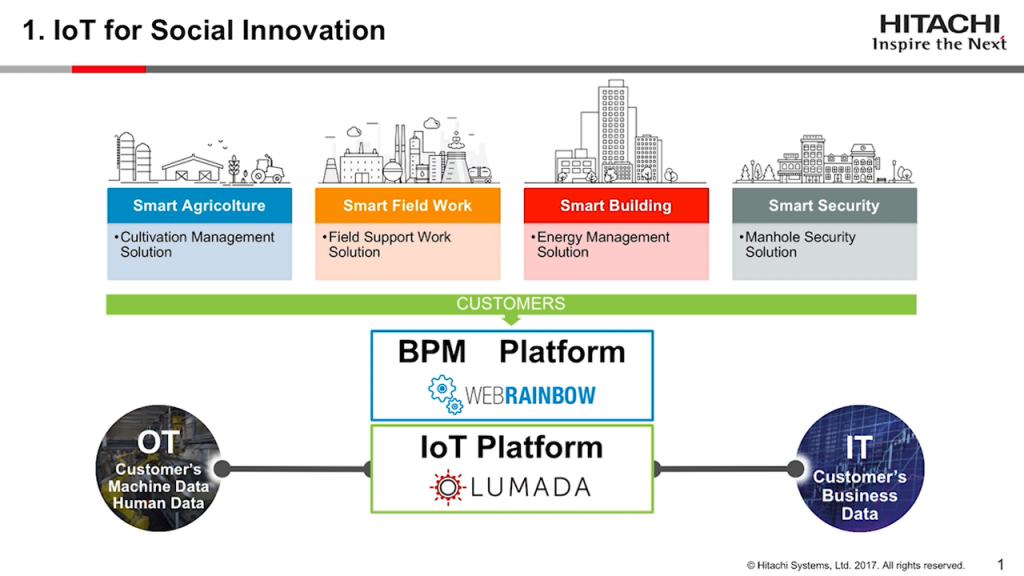 1. IoT for Social Innovation

HITACHI
Inspire the Next

Smart Agricolture
•Cultivation Management Solution

Smart Field Work
•Field Support Work Solution

Smart Building
•Energy Management Solution

Smart Security
•Manhole Security Solution

CUSTOMERS

BPM Platform
WEBRAINBOW

IoT Platform
LUMADA

OT
Customer's Machine Data Human Data

IT
Customer's Business Data

© Hitachi Systems, Ltd. 2017. All rights reserved.

1